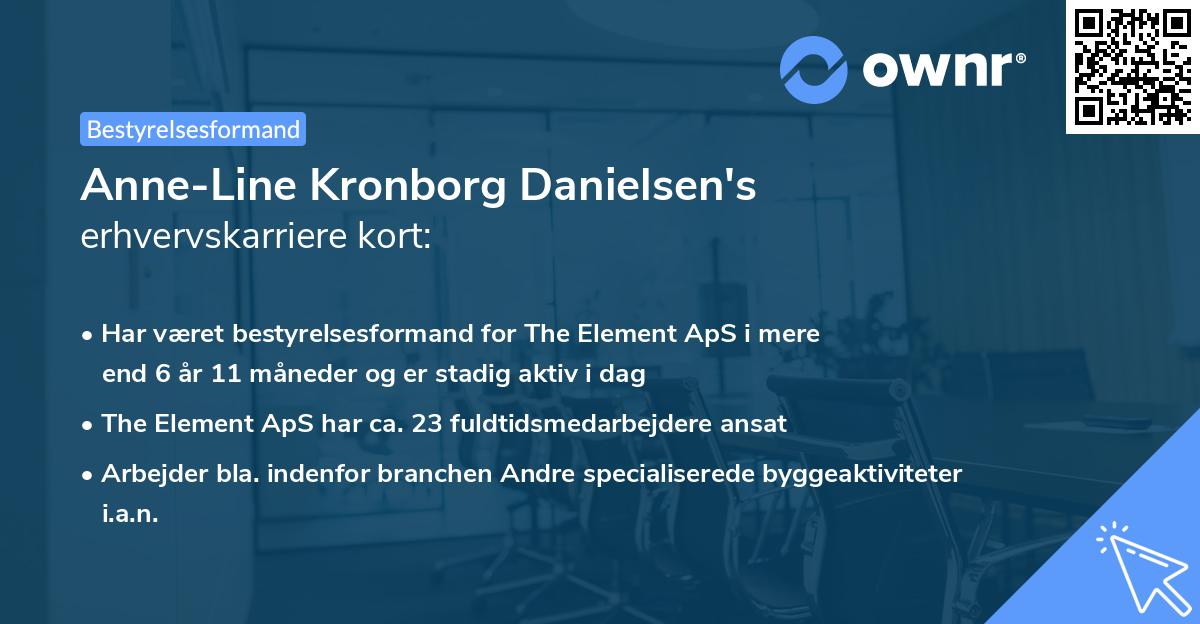 ownr®

Bestyrelsesformand

Anne-Line Kronborg Danielsen's
erhvervskarriere kort:

• Har været bestyrelsesformand for The Element ApS i mere end 6 år 11 måneder og er stadig aktiv i dag
• The Element ApS har ca. 23 fuldtidsmedarbejdere ansat
• Arbejder bla. indenfor branchen Andre specialiserede byggeaktiviteter i.a.n.